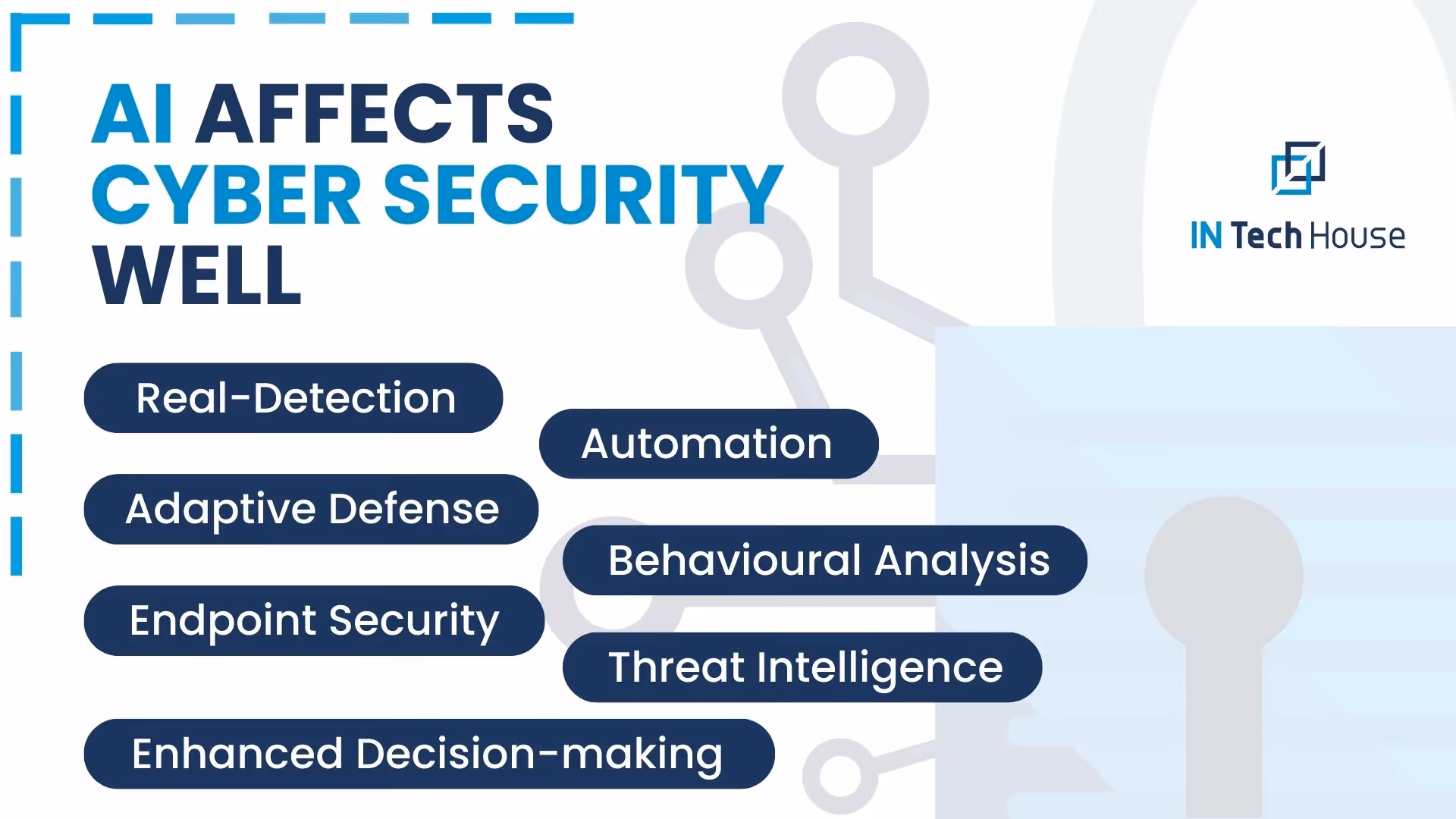 AI AFFECTS CYBER SECURITY WELL

IN Tech House

Real-Detection

Automation

Adaptive Defense

Behavioural Analysis

Endpoint Security

Threat Intelligence

Enhanced Decision-making